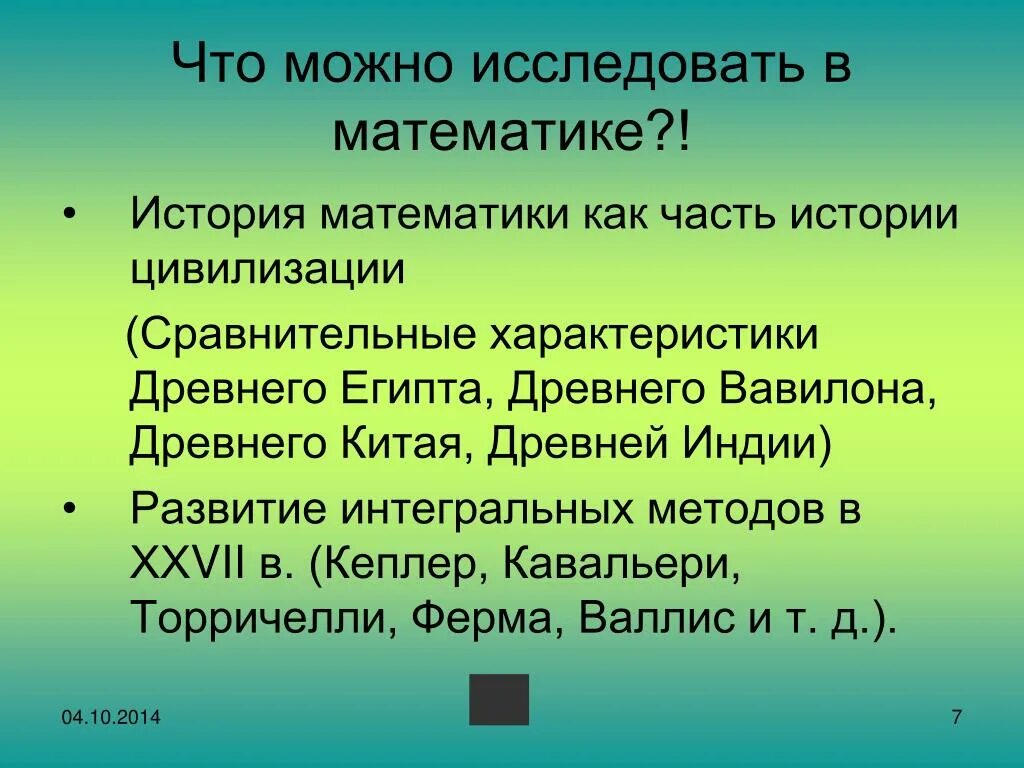 Что можно исследовать в математике?!

• История математики как часть истории цивилизации

(Сравнительные характеристики Древнего Египта, Древнего Вавилона, Древнего Китая, Древней Индии)

• Развитие интегральных методов в XXVII в. (Кеплер, Кавальери, Торричелли, Ферма, Валлис и т. д.).

04.10.2014

7